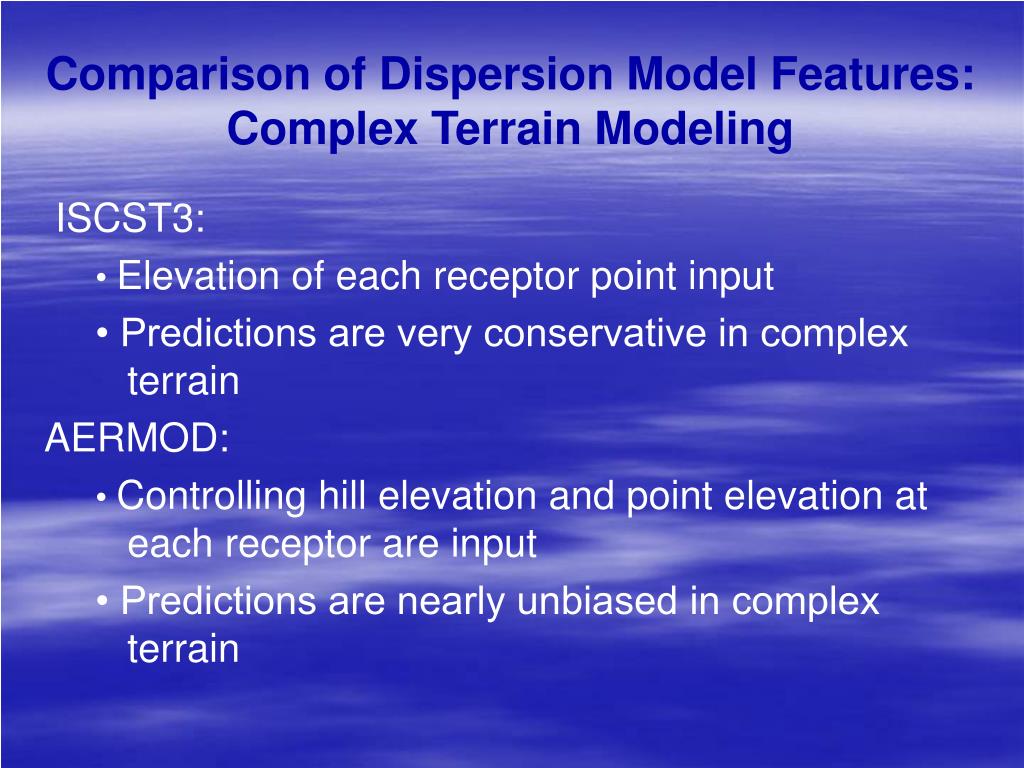 Comparison of Dispersion Model Features: Complex Terrain Modeling

ISCST3:

• Elevation of each receptor point input

• Predictions are very conservative in complex terrain

AERMOD:

• Controlling hill elevation and point elevation at each receptor are input

• Predictions are nearly unbiased in complex terrain